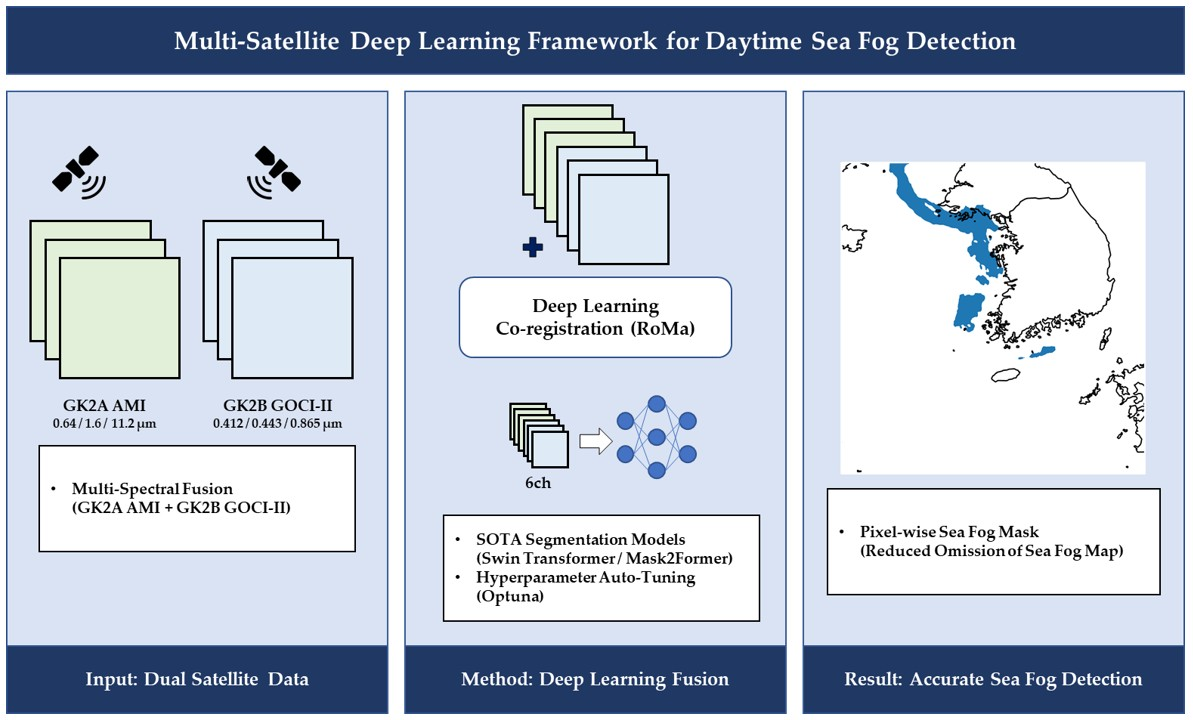 Multi-Satellite Deep Learning Framework for Daytime Sea Fog Detection

GK2A AMI
0.64 / 1.6 / 11.2 μm

GK2B GOCI-II
0.412 / 0.443 / 0.865 μm

• Multi-Spectral Fusion (GK2A AMI + GK2B GOCI-II)

Input: Dual Satellite Data

Deep Learning Co-registration (RoMa)

6ch

• SOTA Segmentation Models (Swin Transformer / Mask2Former)
• Hyperparameter Auto-Tuning (Optuna)

Method: Deep Learning Fusion

• Pixel-wise Sea Fog Mask (Reduced Omission of Sea Fog Map)

Result: Accurate Sea Fog Detection